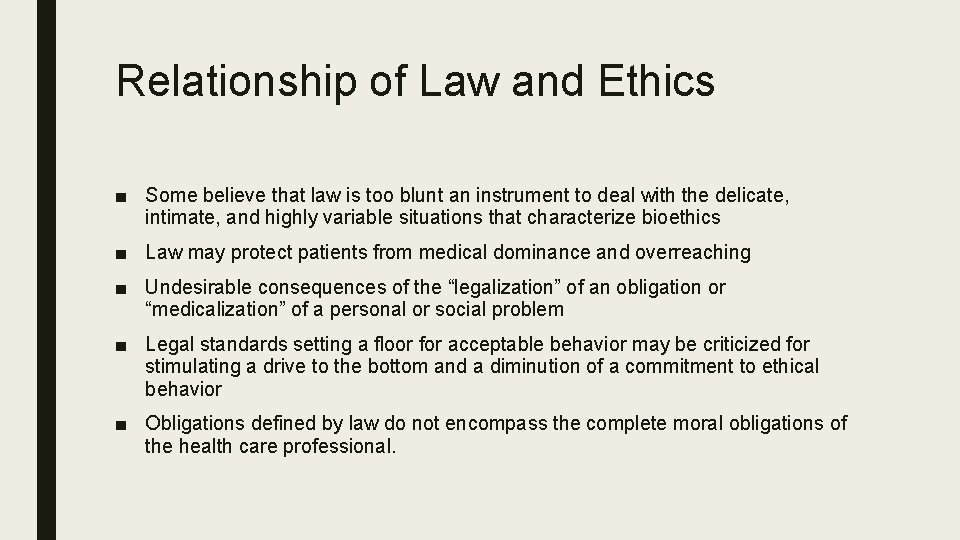 Relationship of Law and Ethics

■ Some believe that law is too blunt an instrument to deal with the delicate, intimate, and highly variable situations that characterize bioethics

■ Law may protect patients from medical dominance and overreaching

■ Undesirable consequences of the “legalization” of an obligation or “medicalization” of a personal or social problem

■ Legal standards setting a floor for acceptable behavior may be criticized for stimulating a drive to the bottom and a diminution of a commitment to ethical behavior

■ Obligations defined by law do not encompass the complete moral obligations of the health care professional.